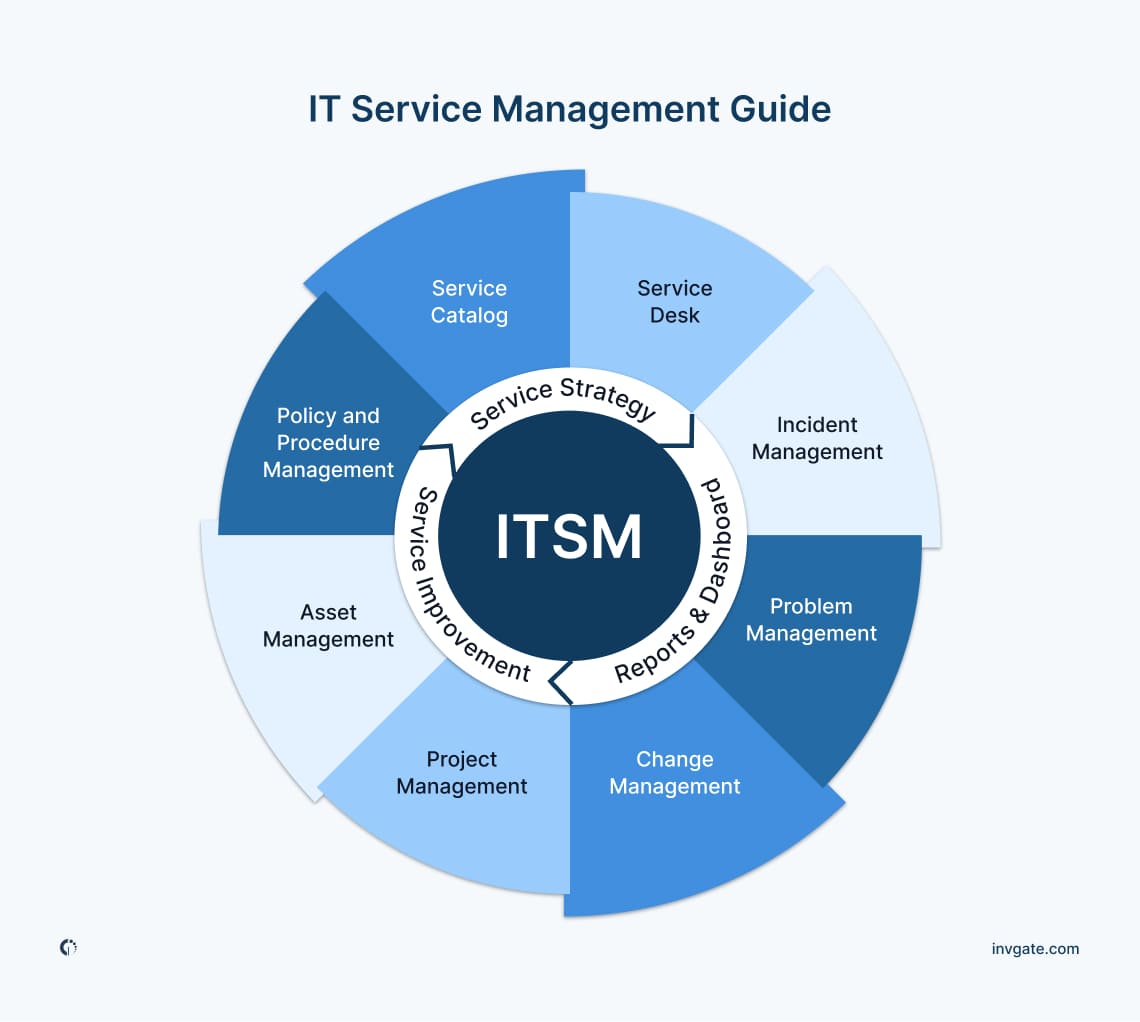 IT Service Management Guide

Service Catalog

Service Desk

Incident Management

Problem Management

Change Management

Project Management

Asset Management

Policy and Procedure Management

Service Strategy

Reports & Dashboard

Service Improvement

ITSM

invgate.com